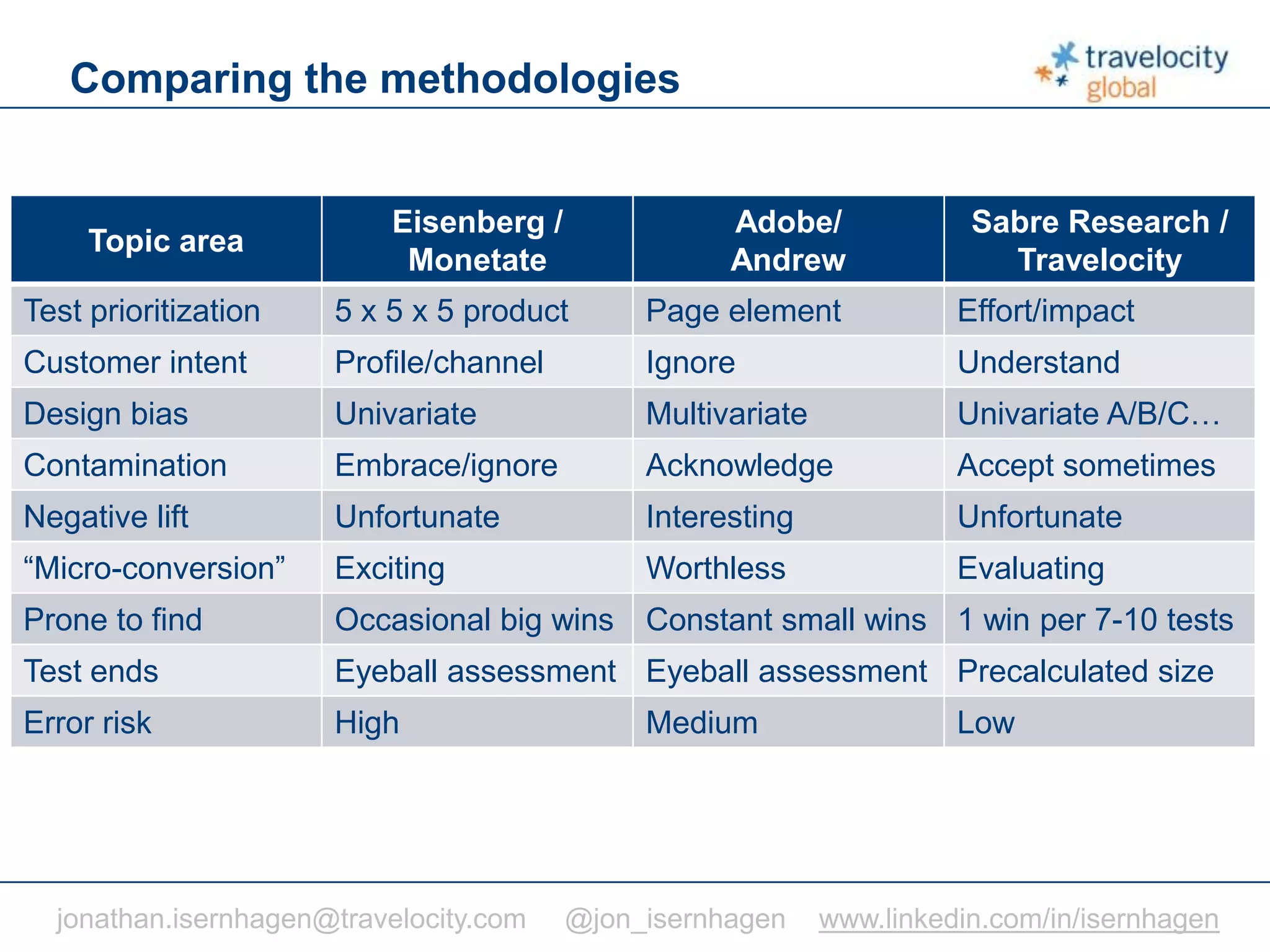 Comparing the methodologies

travelocity global

| Topic area | Eisenberg / Monetate | Adobe/ Andrew | Sabre Research / Travelocity |
|---|---|---|---|
| Test prioritization | 5 x 5 x 5 product | Page element | Effort/impact |
| Customer intent | Profile/channel | Ignore | Understand |
| Design bias | Univariate | Multivariate | Univariate A/B/C… |
| Contamination | Embrace/ignore | Acknowledge | Accept sometimes |
| Negative lift | Unfortunate | Interesting | Unfortunate |
| “Micro-conversion” | Exciting | Worthless | Evaluating |
| Prone to find | Occasional big wins | Constant small wins | 1 win per 7-10 tests |
| Test ends | Eyeball assessment | Eyeball assessment | Precalculated size |
| Error risk | High | Medium | Low |

jonathan.isernhagen@travelocity.com @jon_isernhagen www.linkedin.com/in/isernhagen